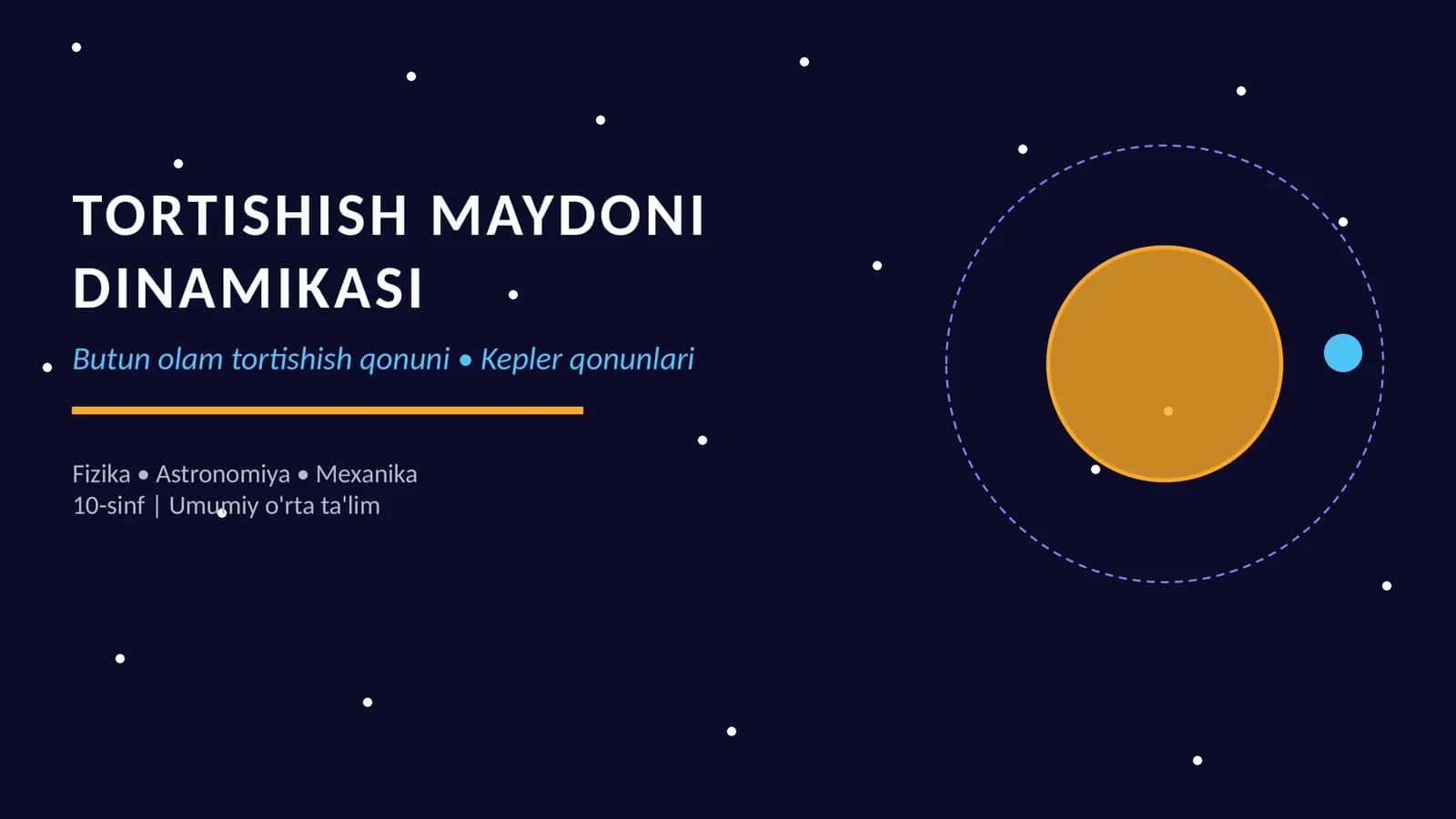 TORTISHISH MAYDONI DINAMIKASI

Butun olam tortishish qonuni • Kepler qonunlari

Fizika • Astronomiya • Mexanika
10-sinf | Umumiy o'rta ta'lim